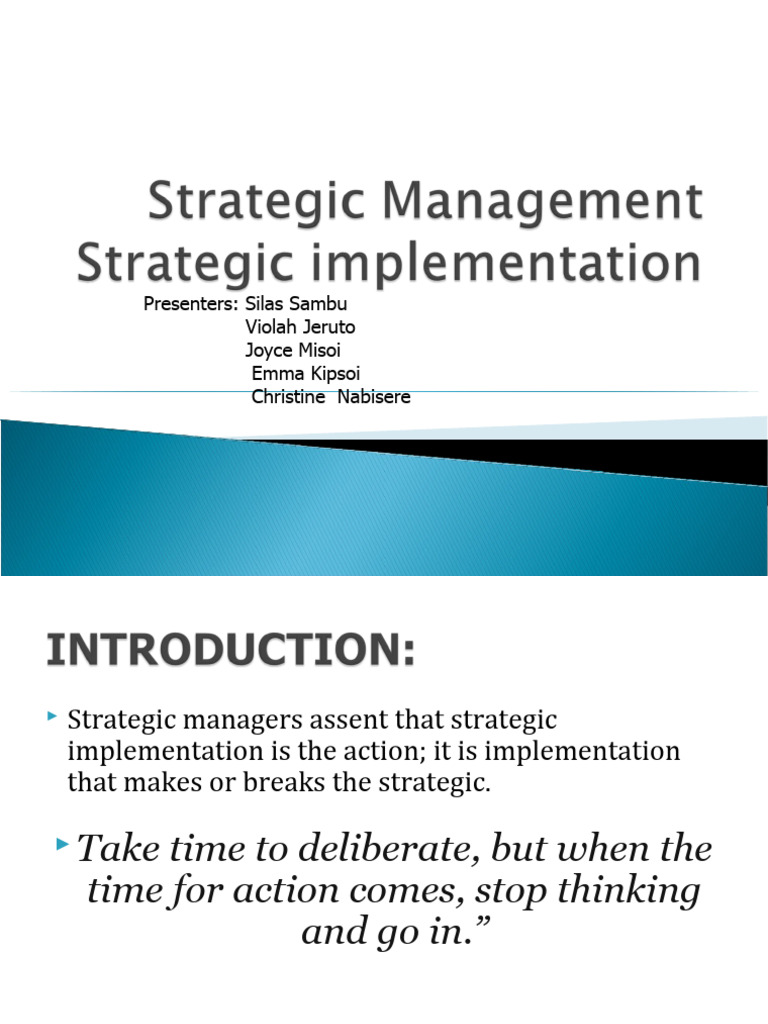 Strategic Management
Strategic implementation

Presenters: Silas Sambu
Violah Jeruto
Joyce Misoi
Emma Kipsoi
Christine Nabisere

INTRODUCTION:

Strategic managers assent that strategic implementation is the action; it is implementation that makes or breaks the strategic.

Take time to deliberate, but when the time for action comes, stop thinking and go in.”